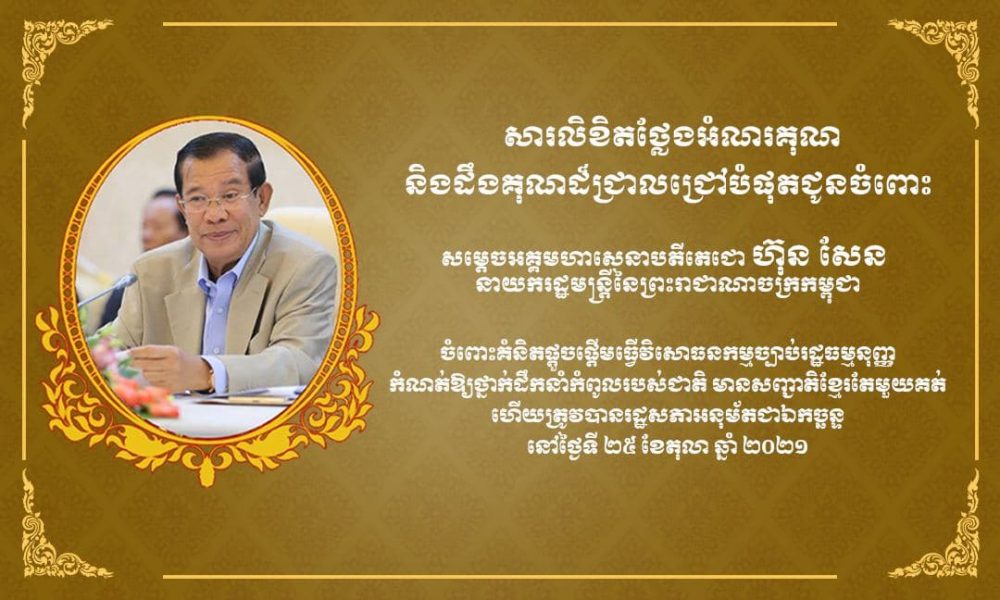 សារលិខិតថ្លែងអំណរគុណ
និងដឹងគុណដ៏ជ្រាលជ្រៅបំផុតជូនចំពោះ

សម្តេចអគ្គមហាសេនាបតីតេជោ ហ៊ុន សែន
នាយករដ្ឋមន្ត្រីនៃព្រះរាជាណាចក្រកម្ពុជា

ចំពោះគំនិតផ្តួចផ្តើមធ្វើវិសោធនកម្មច្បាប់រដ្ឋធម្មនុញ្ញ
កំណត់ឱ្យថ្នាក់ដឹកនាំកំពូលរបស់ជាតិ មានសញ្ជាតិខ្មែរតែមួយគត់
ហើយត្រូវបានរដ្ឋសភាអនុម័តជាឯកច្ឆន្ទ
នៅថ្ងៃទី ២៥ ខែតុលា ឆ្នាំ ២០២១